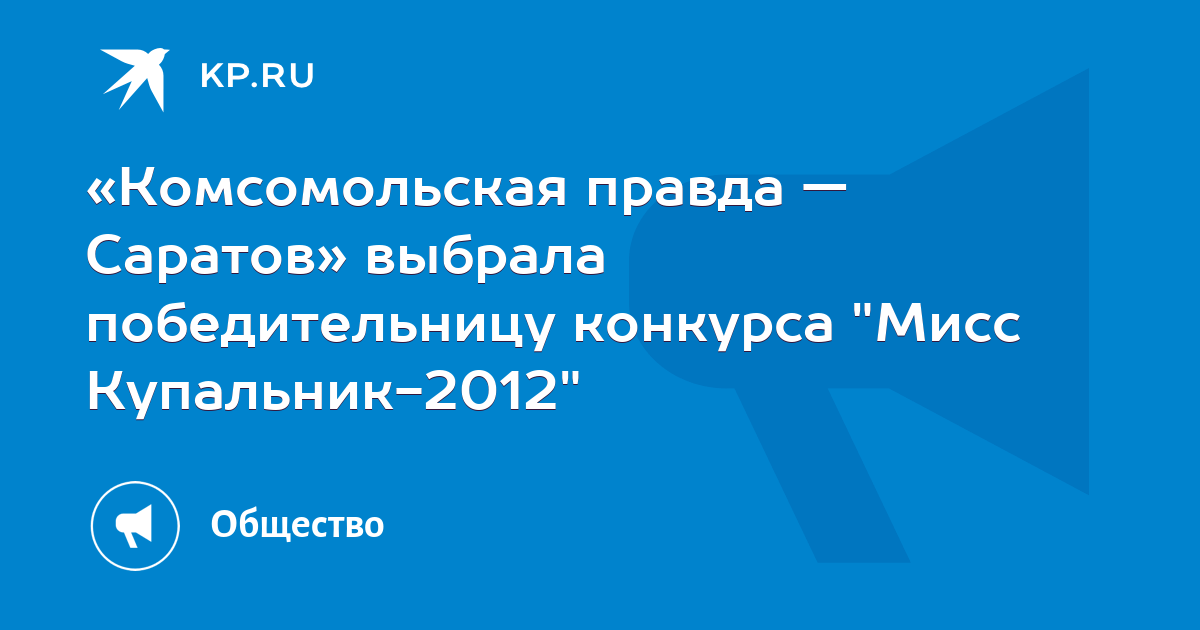 KP.RU

«Комсомольская правда — Саратов» выбрала победительницу конкурса "Мисс Купальник-2012"

Общество